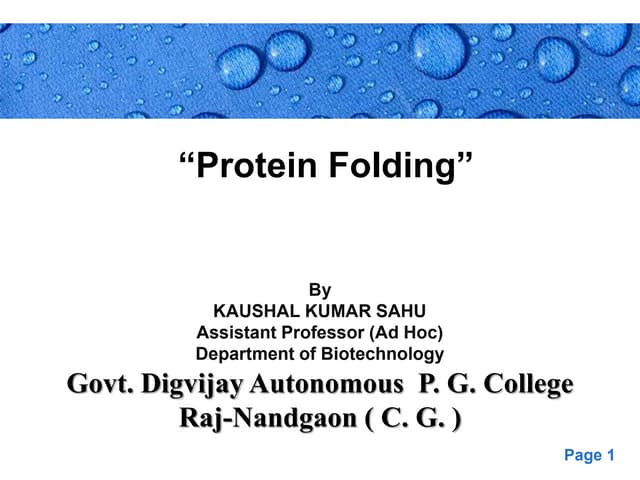 “Protein Folding”

By
KAUSHAL KUMAR SAHU
Assistant Professor (Ad Hoc)
Department of Biotechnology
Govt. Digvijay Autonomous P. G. College
Raj-Nandgaon ( C. G. )

Page 1